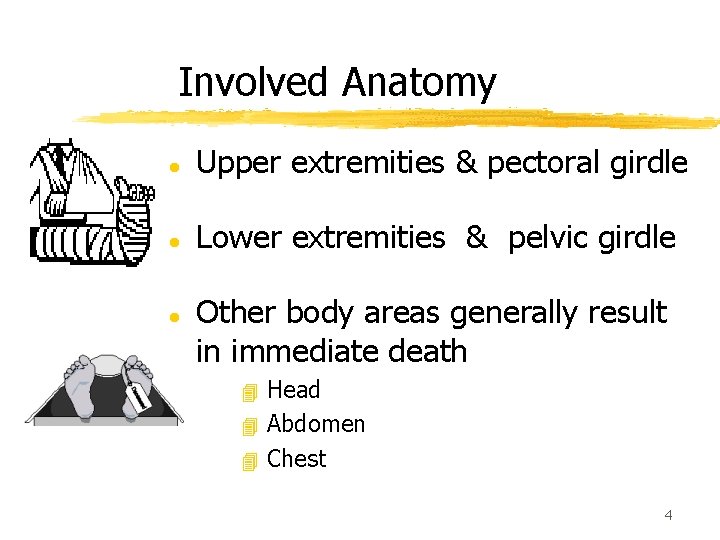 Involved Anatomy

- Upper extremities & pectoral girdle
- Lower extremities & pelvic girdle
- Other body areas generally result in immediate death
  - Head
  - Abdomen
  - Chest

4